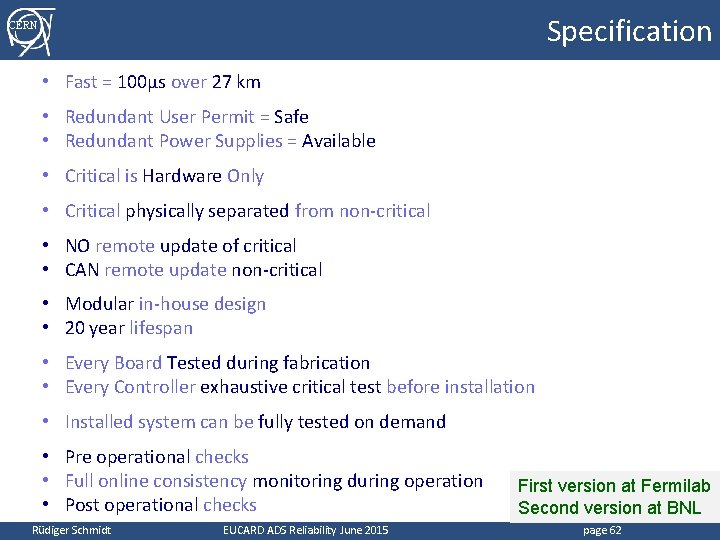 CERN

Specification

• Fast = 100µs over 27 km

• Redundant User Permit = Safe
• Redundant Power Supplies = Available

• Critical is Hardware Only

• Critical physically separated from non-critical

• NO remote update of critical
• CAN remote update non-critical

• Modular in-house design
• 20 year lifespan

• Every Board Tested during fabrication
• Every Controller exhaustive critical test before installation

• Installed system can be fully tested on demand

• Pre operational checks
• Full online consistency monitoring during operation
• Post operational checks

First version at Fermilab
Second version at BNL

Rüdiger Schmidt EUCARD ADS Reliability June 2015 page 62